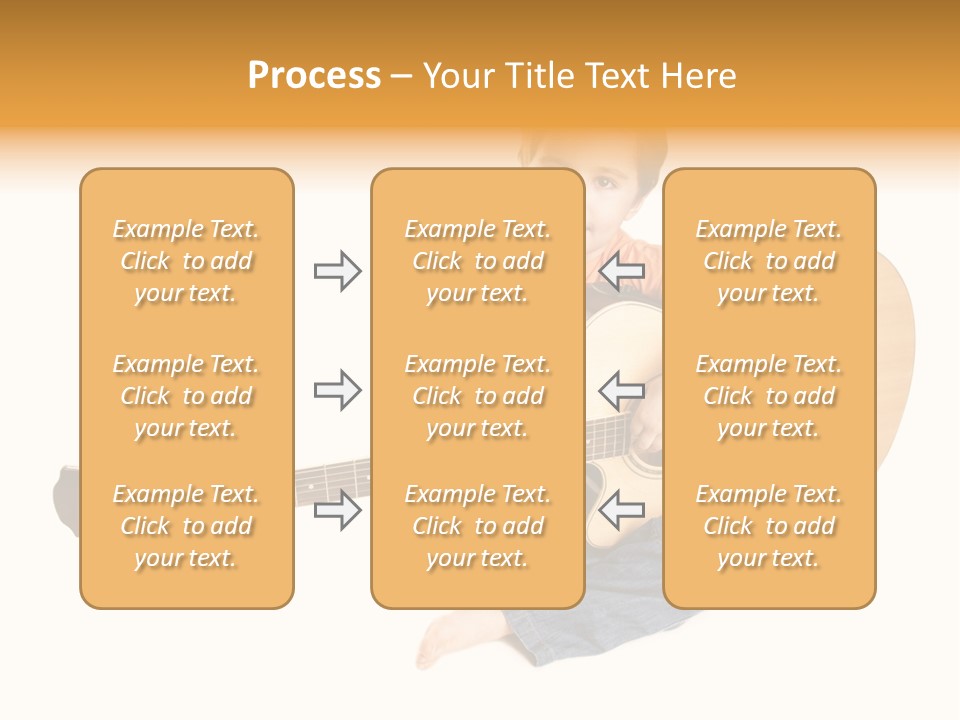 Process – Your Title Text Here

Example Text. Click to add your text.

Example Text. Click to add your text.

Example Text. Click to add your text.

Example Text. Click to add your text.

Example Text. Click to add your text.

Example Text. Click to add your text.

Example Text. Click to add your text.

Example Text. Click to add your text.

Example Text. Click to add your text.